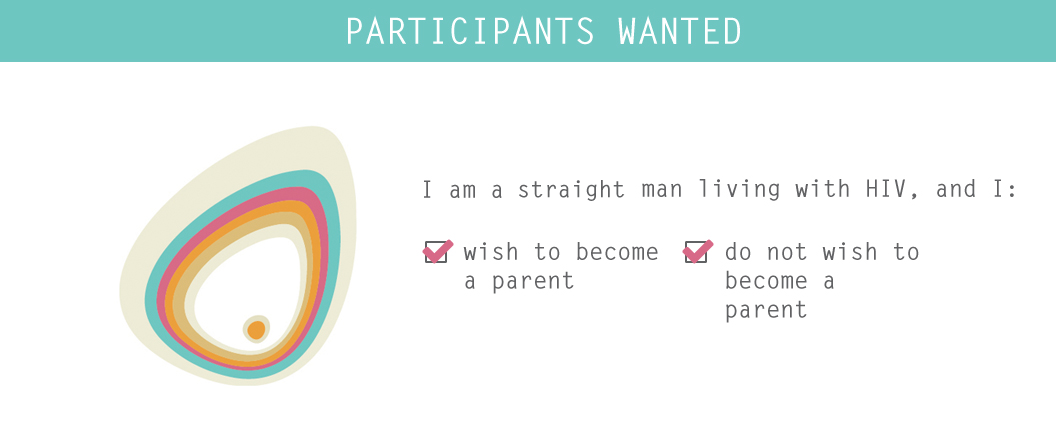 PARTICIPANTS WANTED

I am a straight man living with HIV, and I:

wish to become a parent

do not wish to become a parent